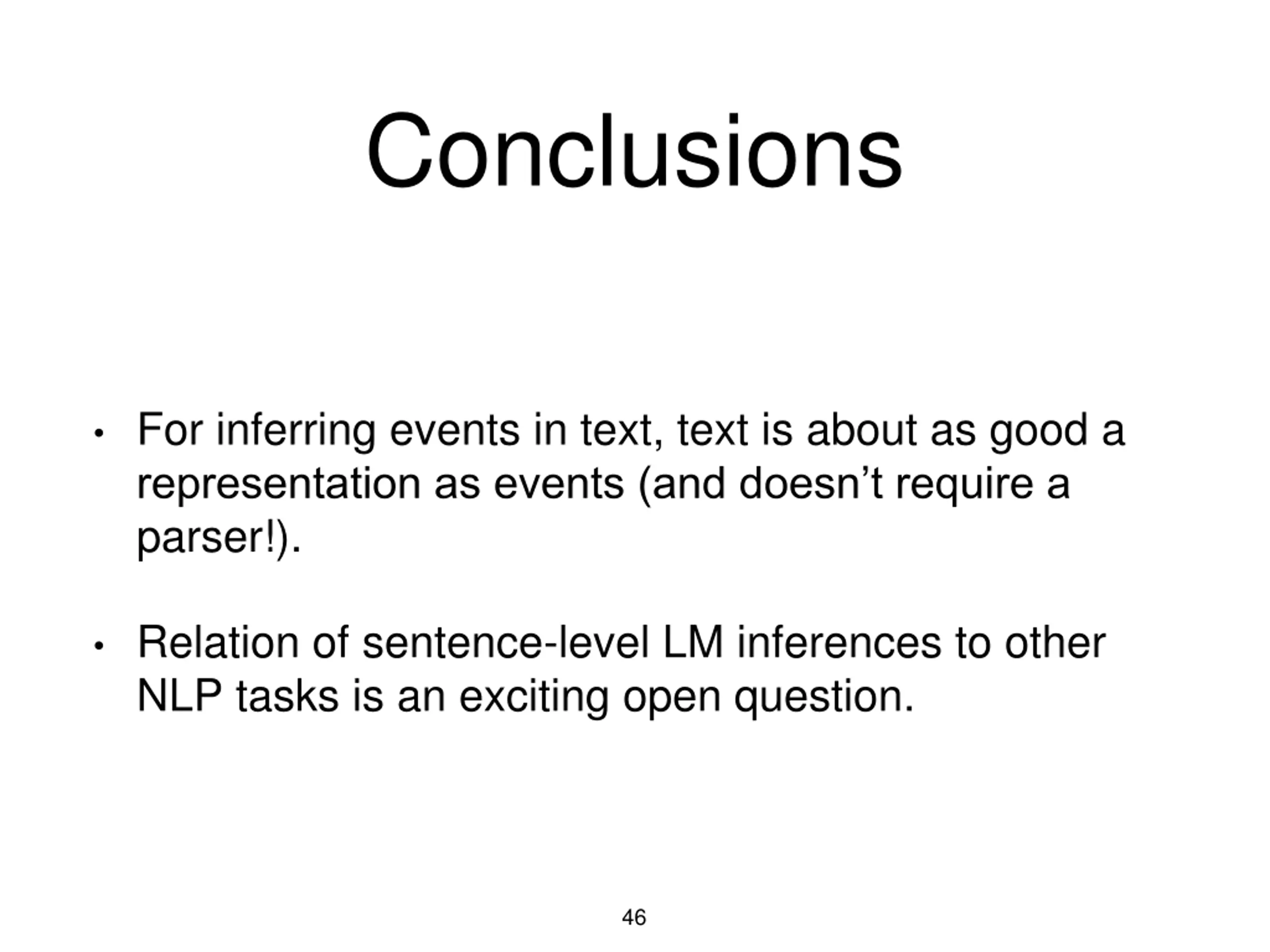 Conclusions

• For inferring events in text, text is about as good a representation as events (and doesn’t require a parser!).

• Relation of sentence-level LM inferences to other NLP tasks is an exciting open question.

46